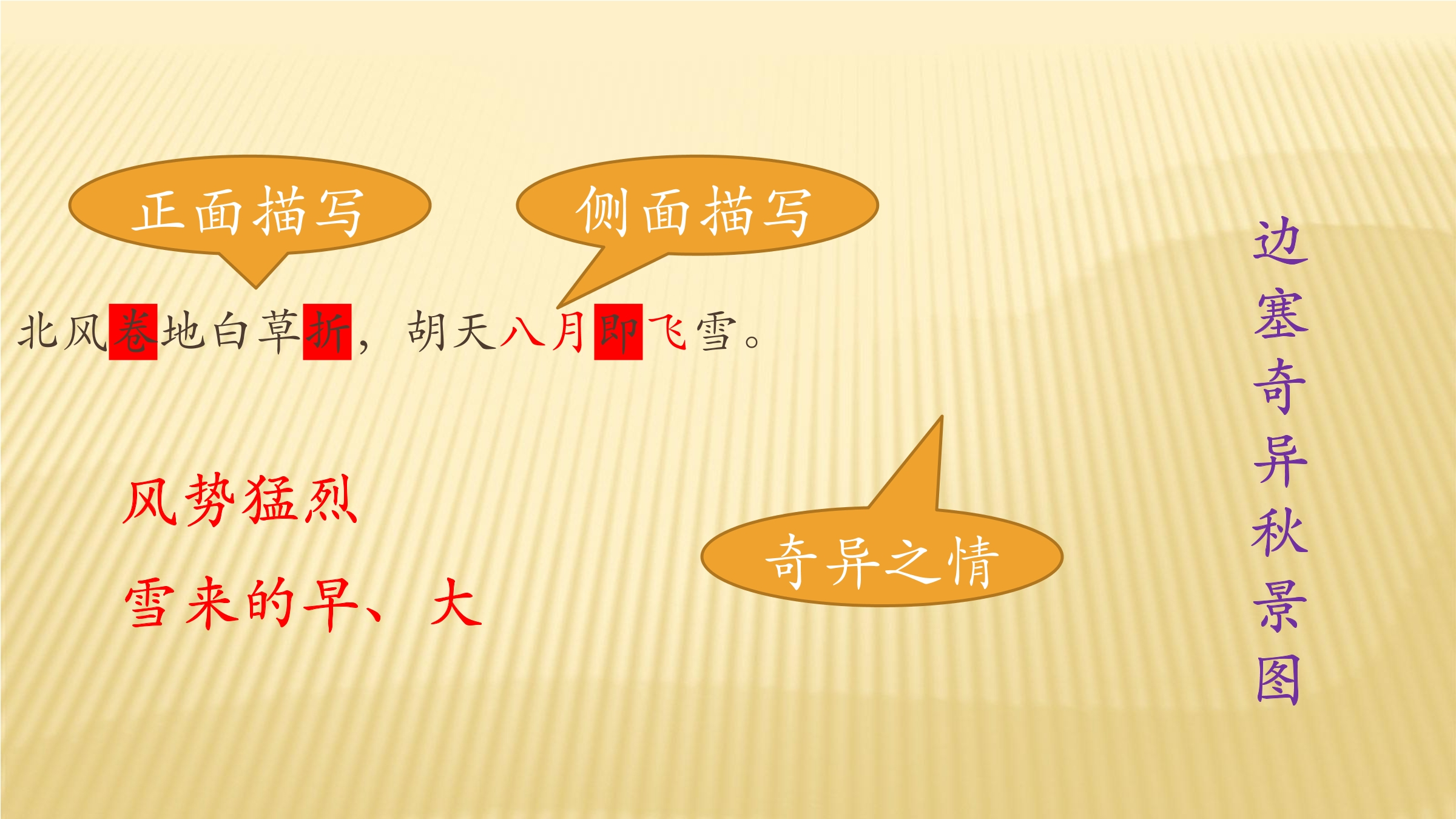 正面描写

侧面描写

北风卷地白草折，胡天八月即飞雪。

风势猛烈

雪来的早、大

奇异之情

边塞奇异秋景图